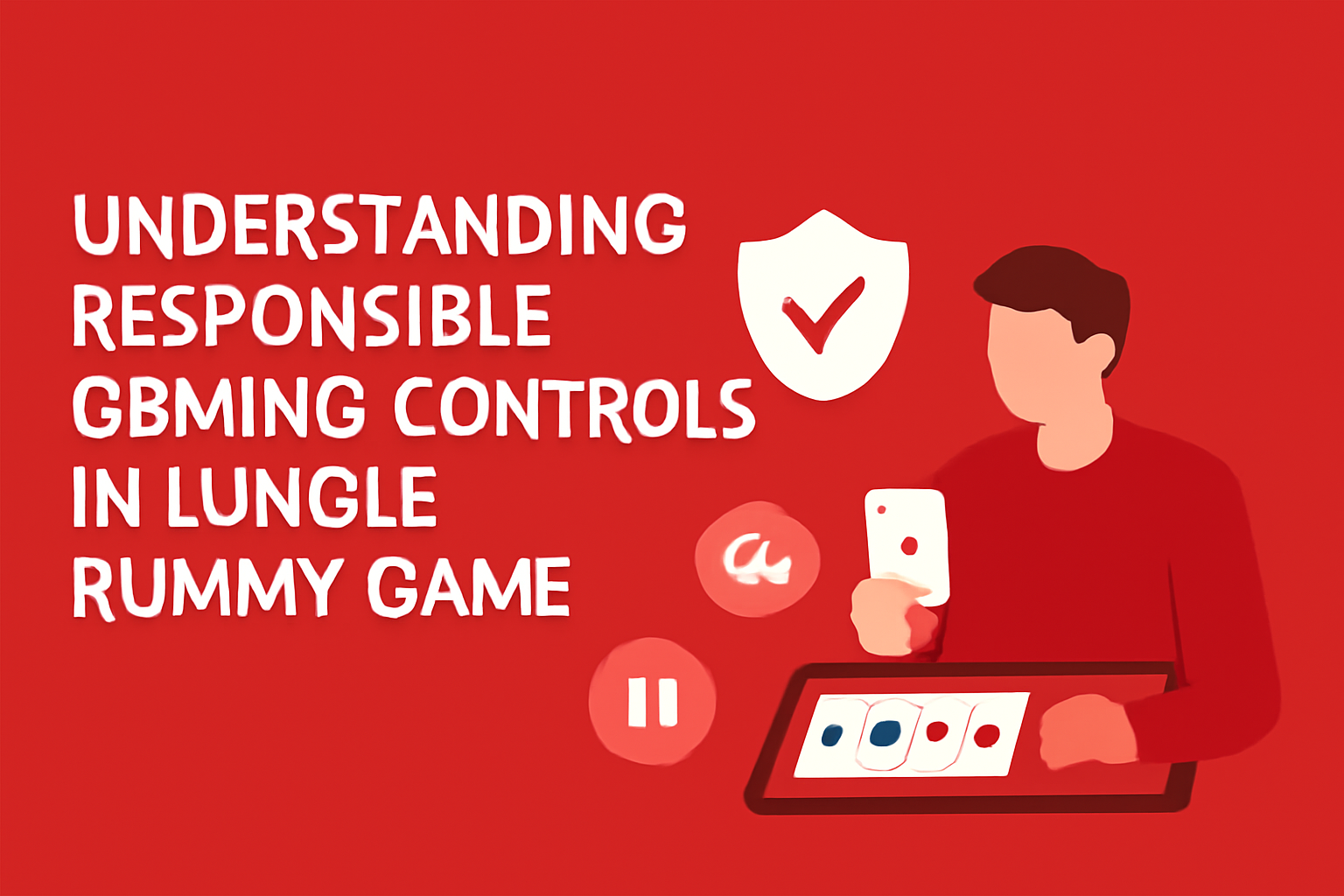 UNDERSTANDING RESPONSIBLE GBMING CONTROLS IN LUNGLE RUMMY GAME